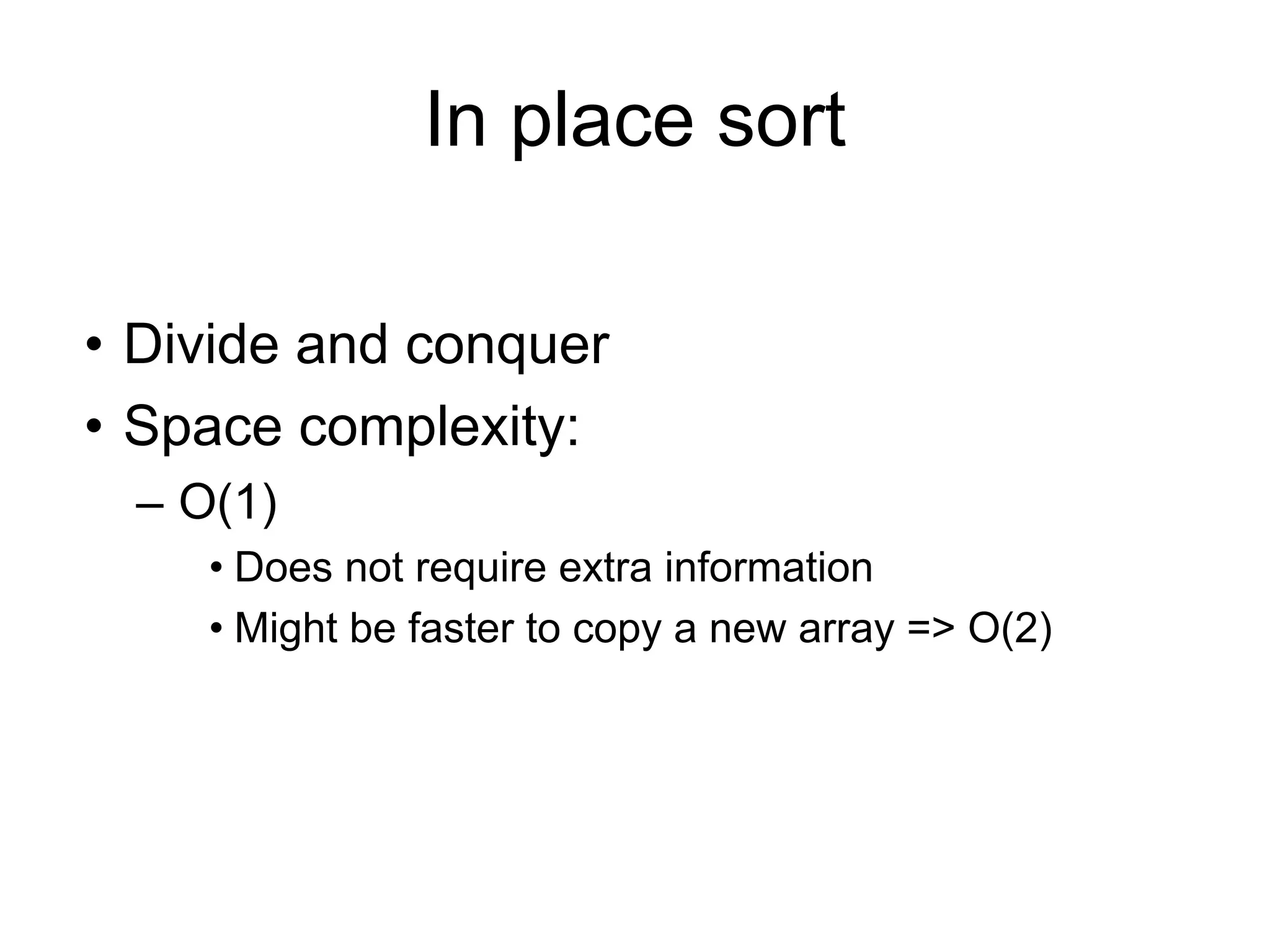 In place sort

• Divide and conquer
• Space complexity:
  – O(1)
    • Does not require extra information
    • Might be faster to copy a new array => O(2)